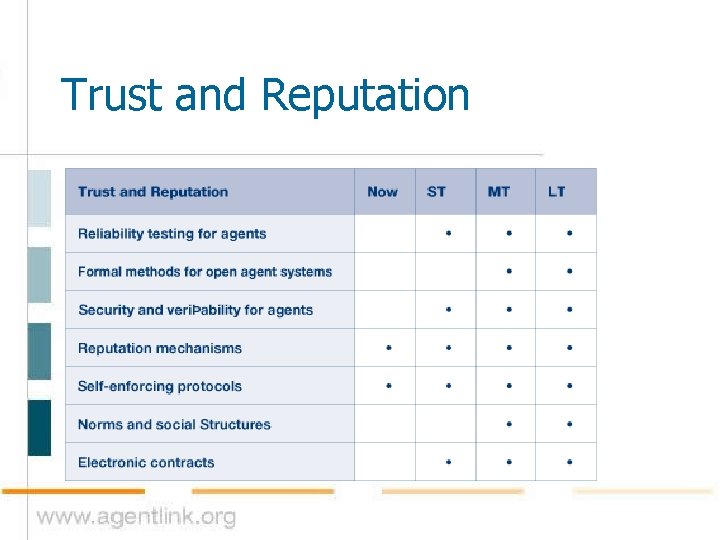 Trust and Reputation

| Trust and Reputation | Now | ST | MT | LT |
|---|---|---|---|---|
| Reliability testing for agents | | • | • | • |
| Formal methods for open agent systems | | | • | • |
| Security and veriPability for agents | | • | • | • |
| Reputation mechanisms | • | • | • | • |
| Self-enforcing protocols | • | • | • | • |
| Norms and social Structures | | | • | • |
| Electronic contracts | | • | • | • |

www.agentlink.org